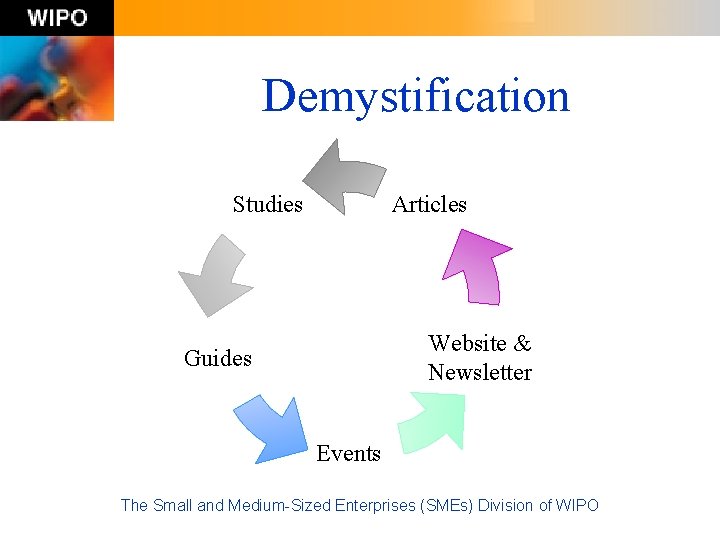 WIPO

Demystification

Studies

Articles

Guides

Website & Newsletter

Events

The Small and Medium-Sized Enterprises (SMEs) Division of WIPO